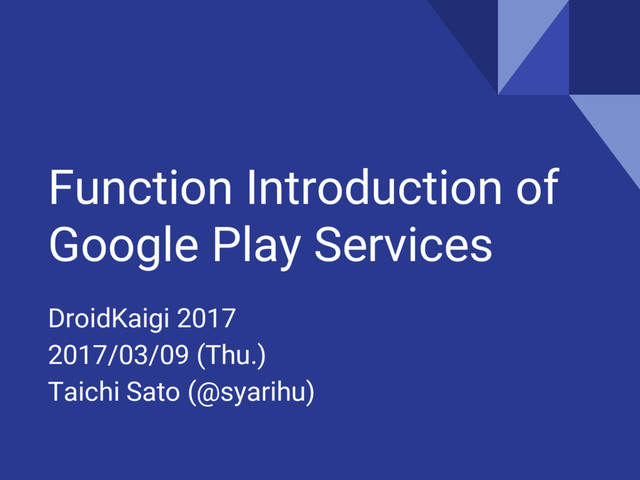 Function Introduction of Google Play Services

DroidKaigi 2017
2017/03/09 (Thu.)
Taichi Sato (@syarihu)